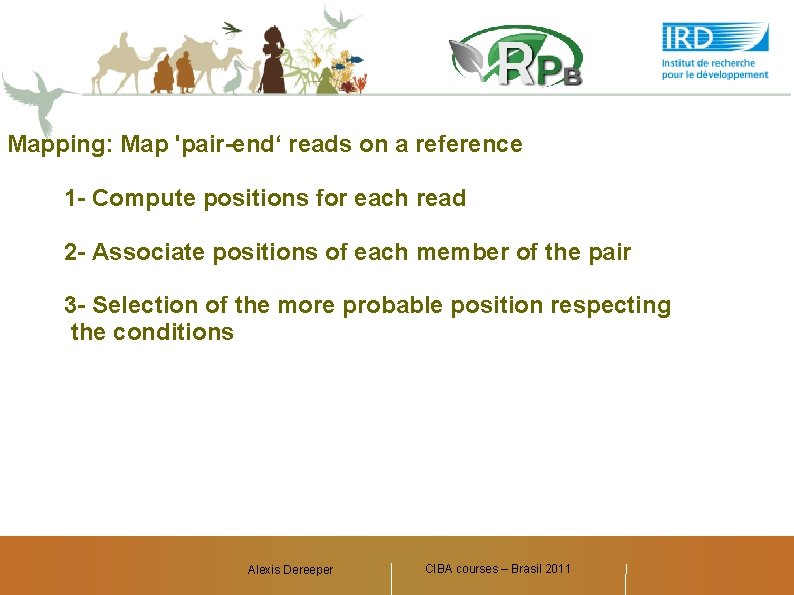 RPB

IRD
Institut de recherche pour le développement

Mapping: Map 'pair-end‘ reads on a reference

1- Compute positions for each read

2- Associate positions of each member of the pair

3- Selection of the more probable position respecting the conditions

Alexis Dereeper

CIBA courses – Brasil 2011